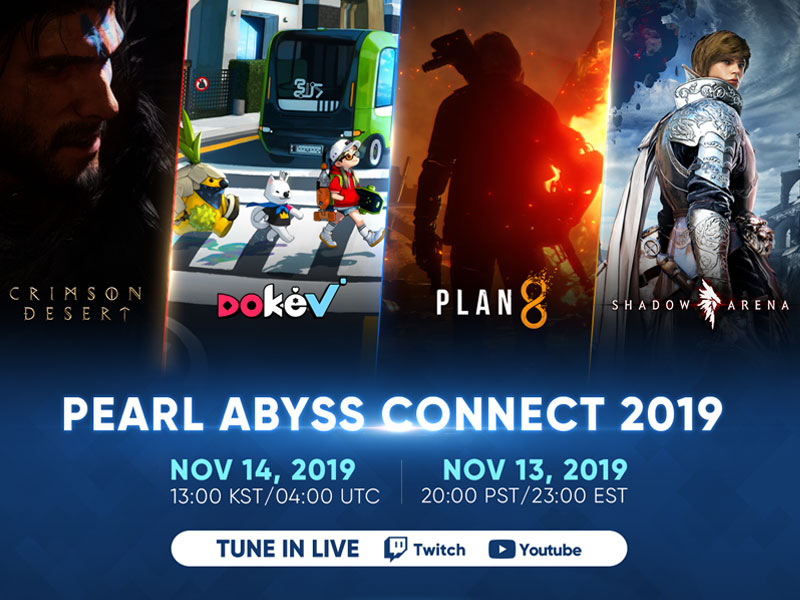 CRIMSON DESERT

DOKEV

PLAN 8

SHADOW ARENA

PEARL ABYSS CONNECT 2019

NOV 14, 2019
13:00 KST/04:00 UTC

NOV 13, 2019
20:00 PST/23:00 EST

TUNE IN LIVE Twitch Youtube